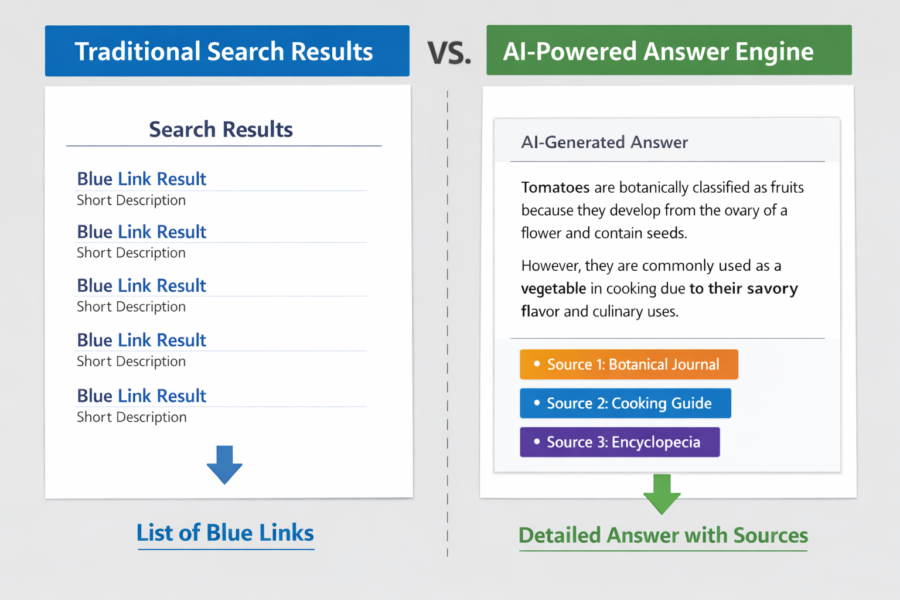 Traditional Search Results

VS.

AI-Powered Answer Engine

Search Results

Blue Link Result
Short Description

Blue Link Result
Short Description

Blue Link Result
Short Description

Blue Link Result
Short Description

Blue Link Result
Short Description

List of Blue Links

AI-Generated Answer

Tomatoes are botanically classified as fruits because they develop from the ovary of a flower and contain seeds.

However, they are commonly used as a vegetable in cooking due to their savory flavor and culinary uses.

• Source 1: Botanical Journal

• Source 2: Cooking Guide

• Source 3: Encyclopecia

Detailed Answer with Sources